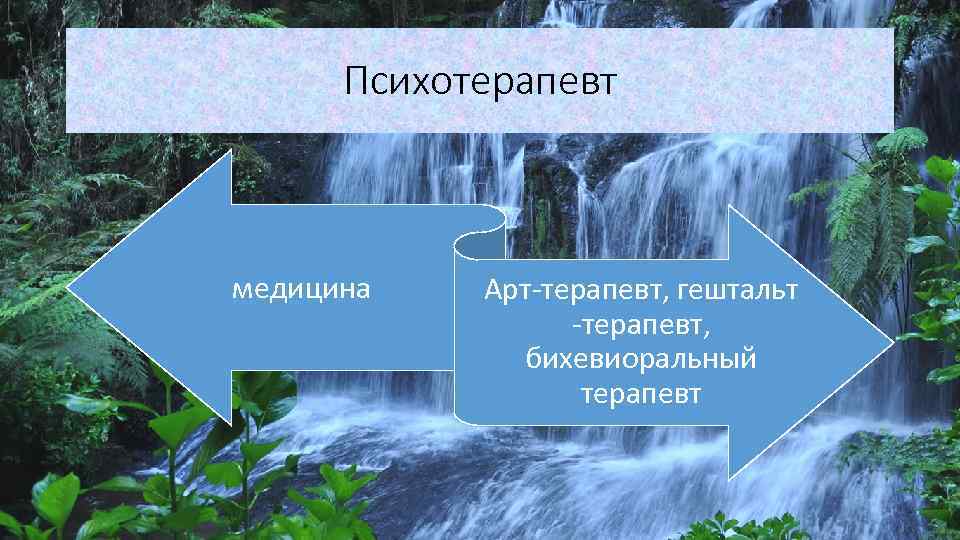 Психотерапевт

медицина

Арт-терапевт, гештальт -терапевт, бихевиоральный терапевт